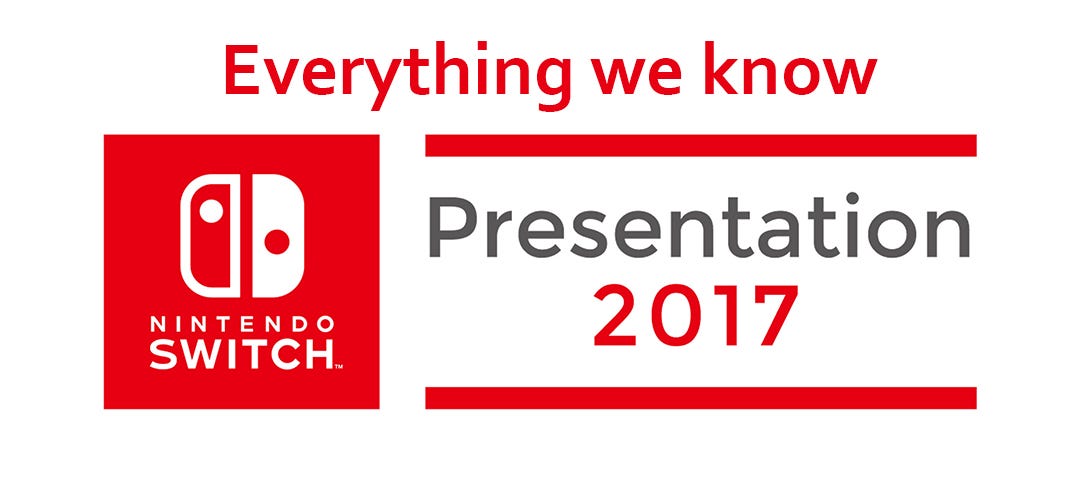 Everything we know

NINTENDO
SWITCH™

Presentation
2017